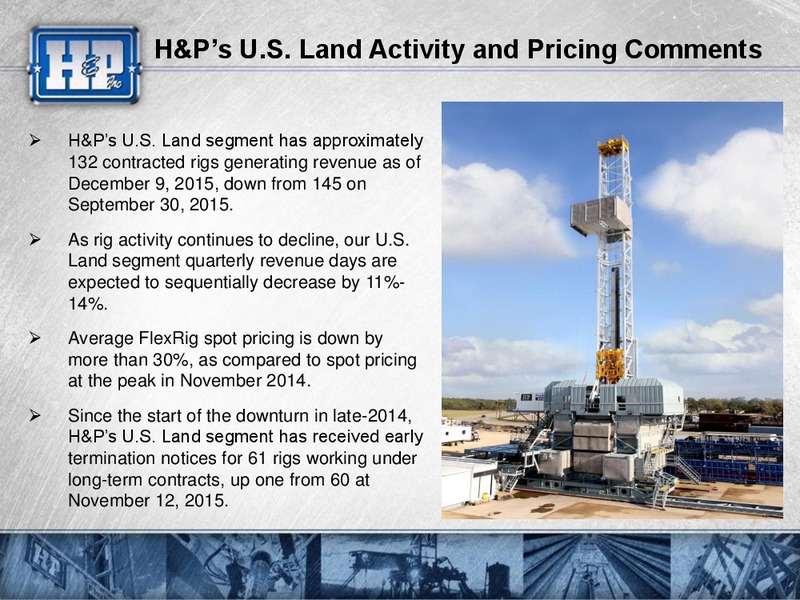 H&P Inc

H&P's U.S. Land Activity and Pricing Comments

➢ H&P's U.S. Land segment has approximately 132 contracted rigs generating revenue as of December 9, 2015, down from 145 on September 30, 2015.

➢ As rig activity continues to decline, our U.S. Land segment quarterly revenue days are expected to sequentially decrease by 11%-14%.

➢ Average FlexRig spot pricing is down by more than 30%, as compared to spot pricing at the peak in November 2014.

➢ Since the start of the downturn in late-2014, H&P's U.S. Land segment has received early termination notices for 61 rigs working under long-term contracts, up one from 60 at November 12, 2015.

H&P